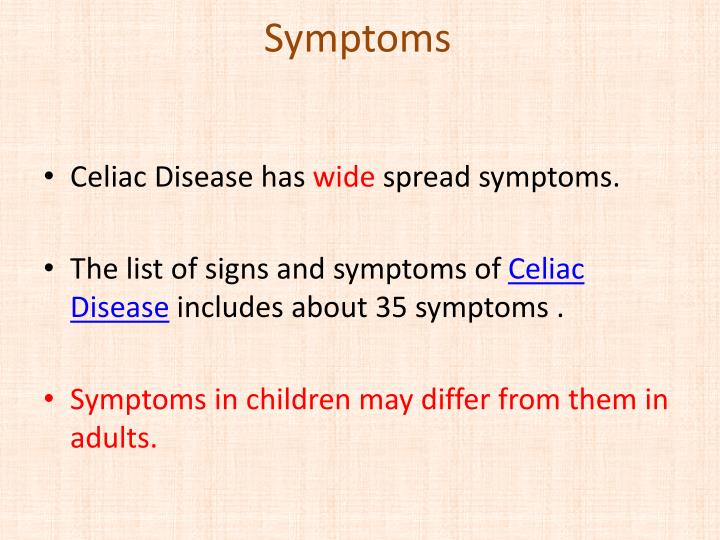 Symptoms

• Celiac Disease has wide spread symptoms.

• The list of signs and symptoms of Celiac Disease includes about 35 symptoms .

• Symptoms in children may differ from them in adults.